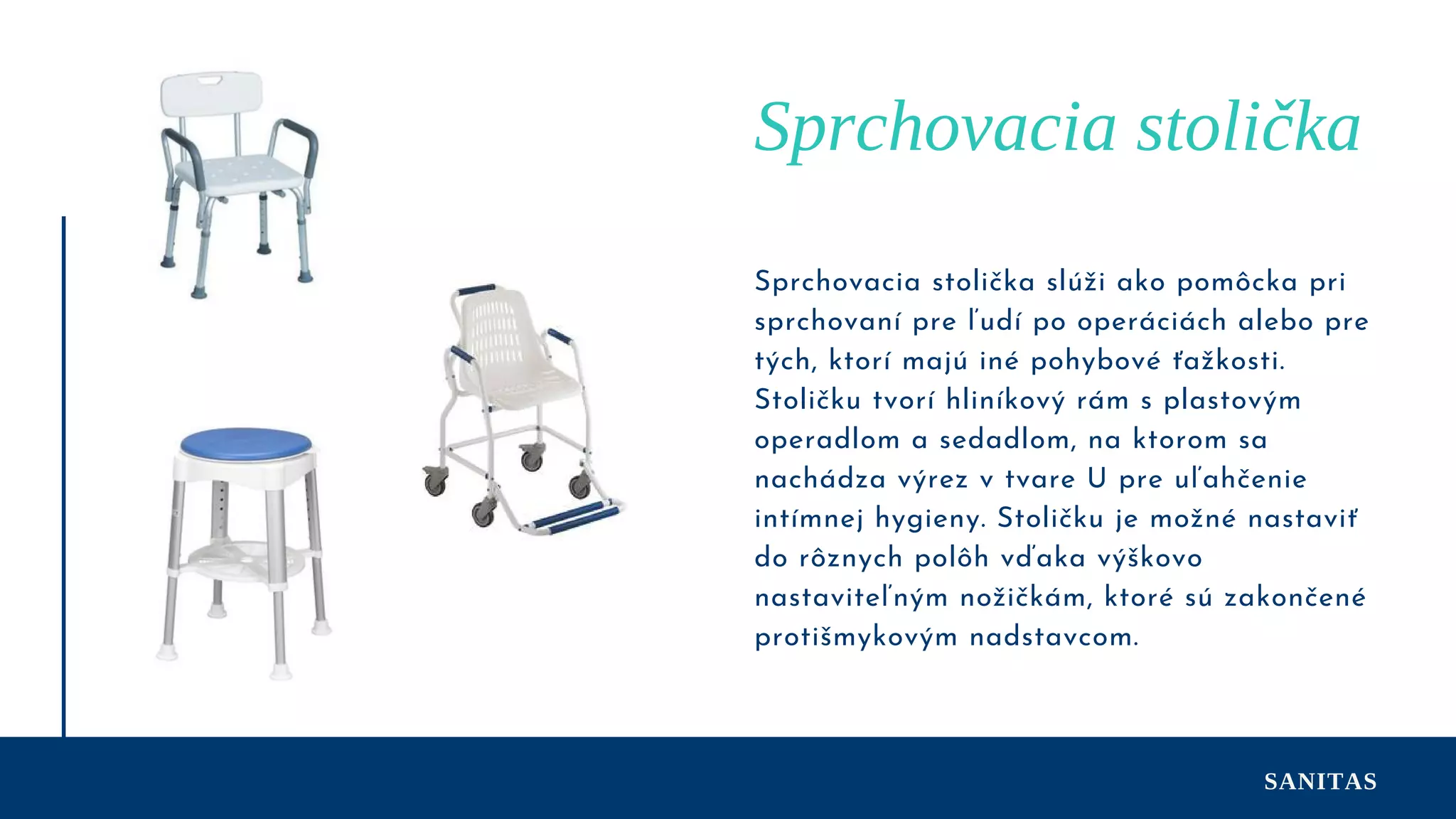 Sprchovacia stolička

Sprchovacia stolička slúži ako pomôcka pri sprchovaní pre ľudí po operáciách alebo pre tých, ktorí majú iné pohybové ťažkosti. Stoličku tvorí hliníkový rám s plastovým operadlom a sedadlom, na ktorom sa nachádza výrez v tvare U pre uľahčenie intímnej hygieny. Stoličku je možné nastaviť do rôznych polôh vďaka výškovo nastaviteľným nožičkám, ktoré sú zakončené protišmykovým nadstavcom.

SANITAS